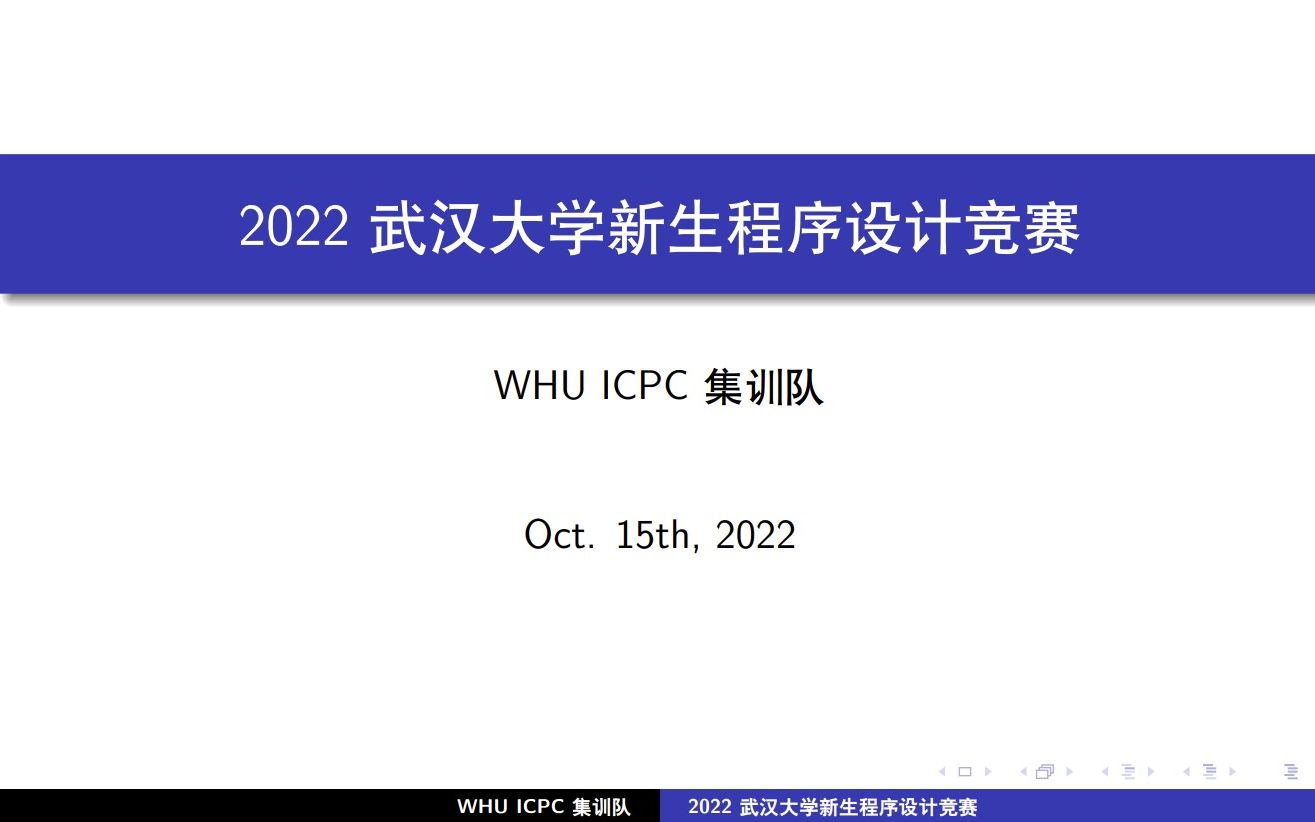 2022 武汉大学新生程序设计竞赛

WHU ICPC 集训队

Oct. 15th, 2022

WHU ICPC 集训队 2022 武汉大学新生程序设计竞赛